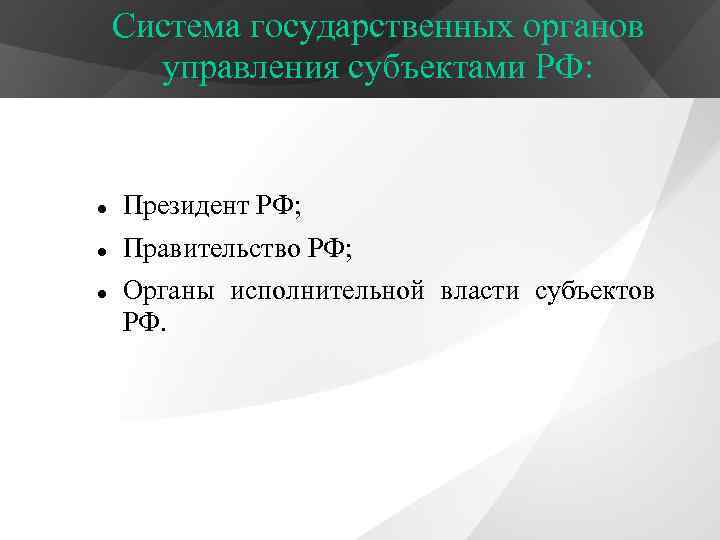 Система государственных органов управления субъектами РФ:

- Президент РФ;
- Правительство РФ;
- Органы исполнительной власти субъектов РФ.